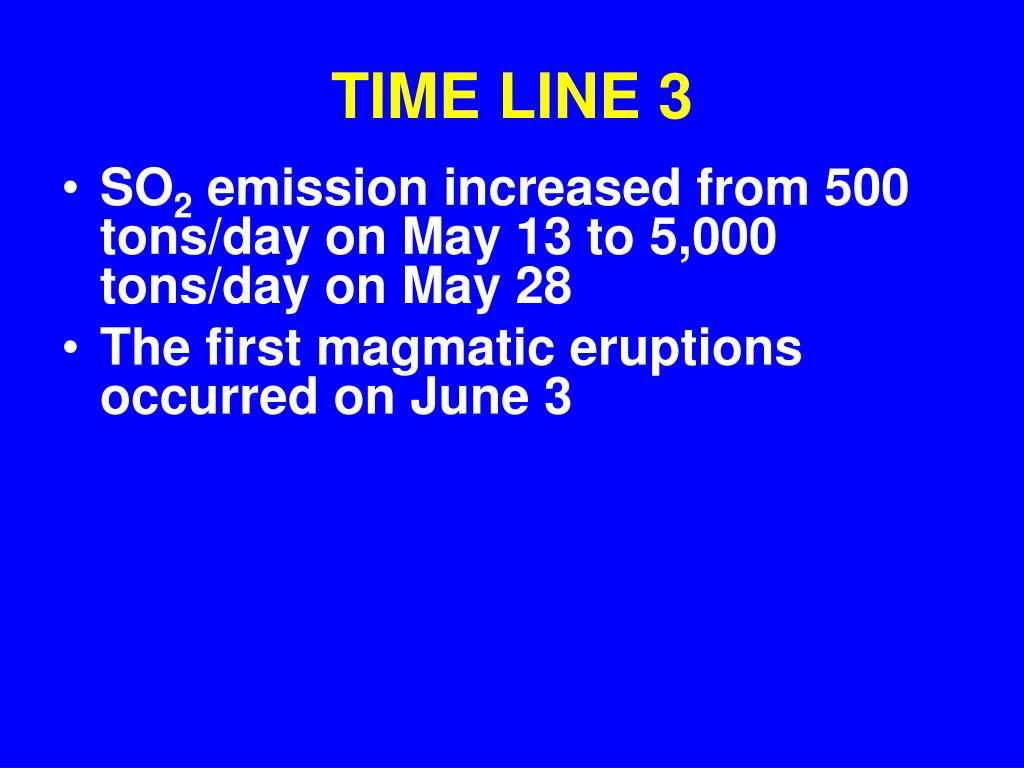 TIME LINE 3

• $SO_2$ emission increased from 500 tons/day on May 13 to 5,000 tons/day on May 28
• The first magmatic eruptions occurred on June 3